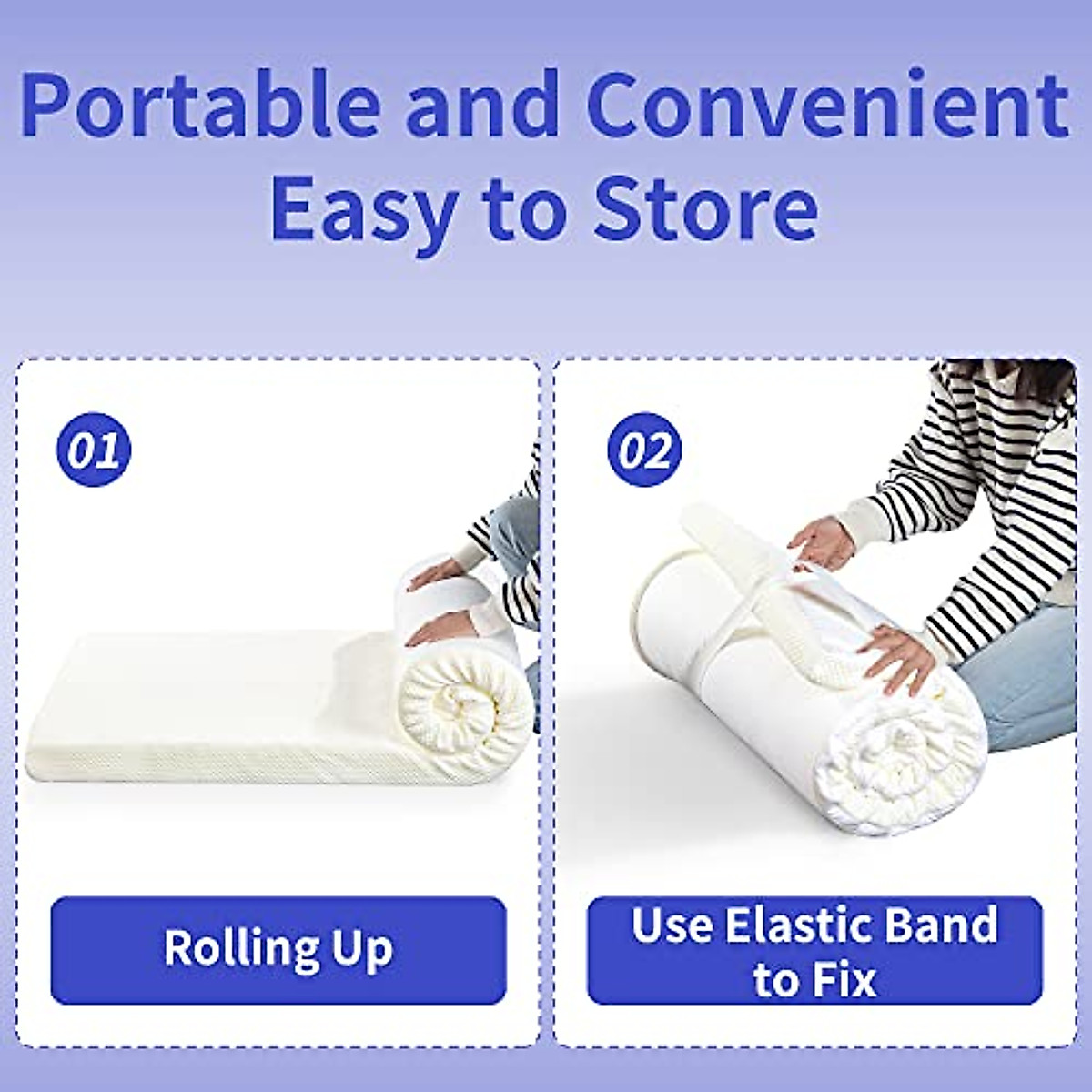 Portable and Convenient
Easy to Store

01

Rolling Up

02

Use Elastic Band to Fix